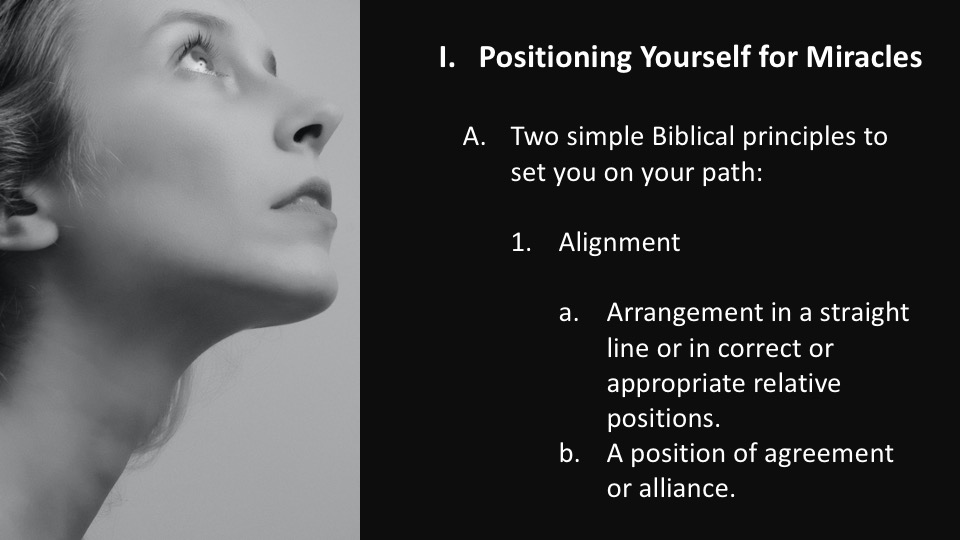 I. Positioning Yourself for Miracles

A. Two simple Biblical principles to set you on your path:

1. Alignment

a. Arrangement in a straight line or in correct or appropriate relative positions.
b. A position of agreement or alliance.